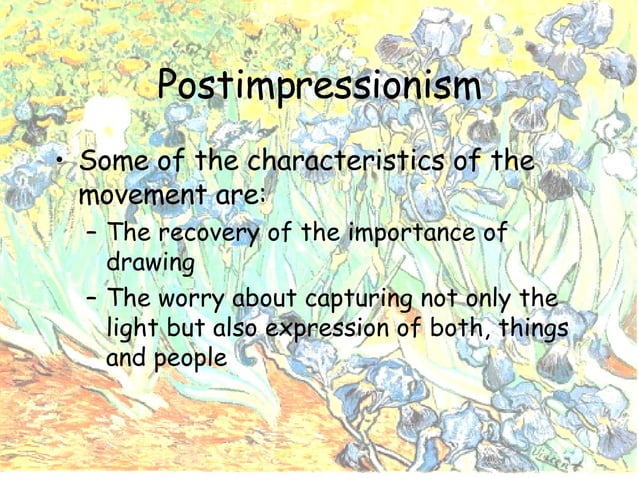 Postimpressionism

• Some of the characteristics of the movement are:

– The recovery of the importance of drawing

– The worry about capturing not only the light but also expression of both, things and people

Vincent